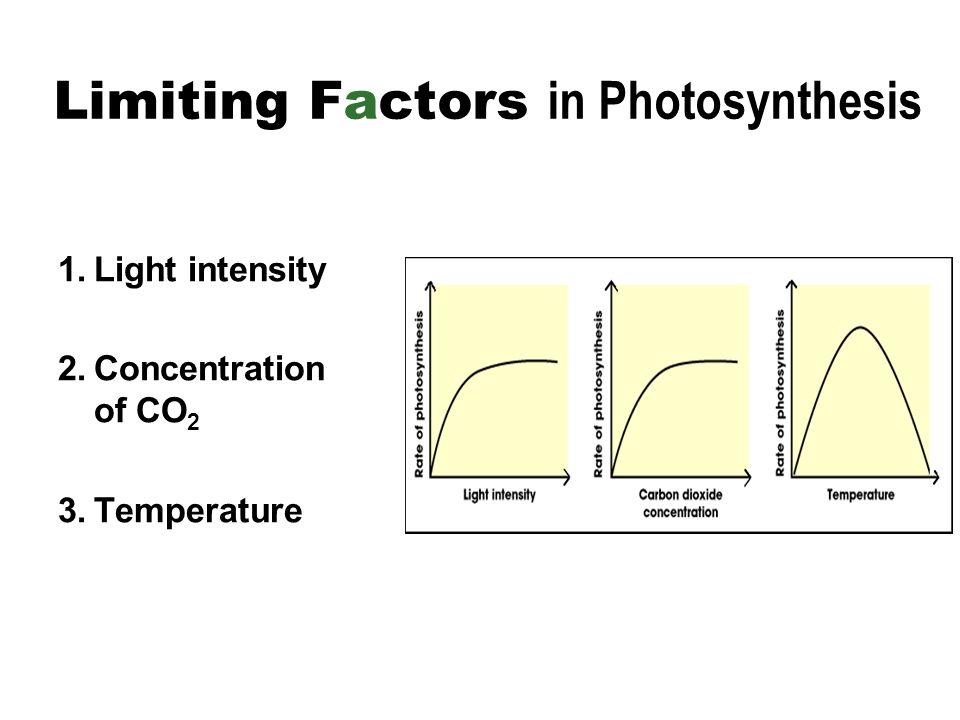 Limiting Factors in Photosynthesis

1. Light intensity

2. Concentration of $CO_2$

3. Temperature

Rate of photosynthesis
Light intensity

Rate of photosynthesis
Carbon dioxide concentration

Rate of photosynthesis
Temperature